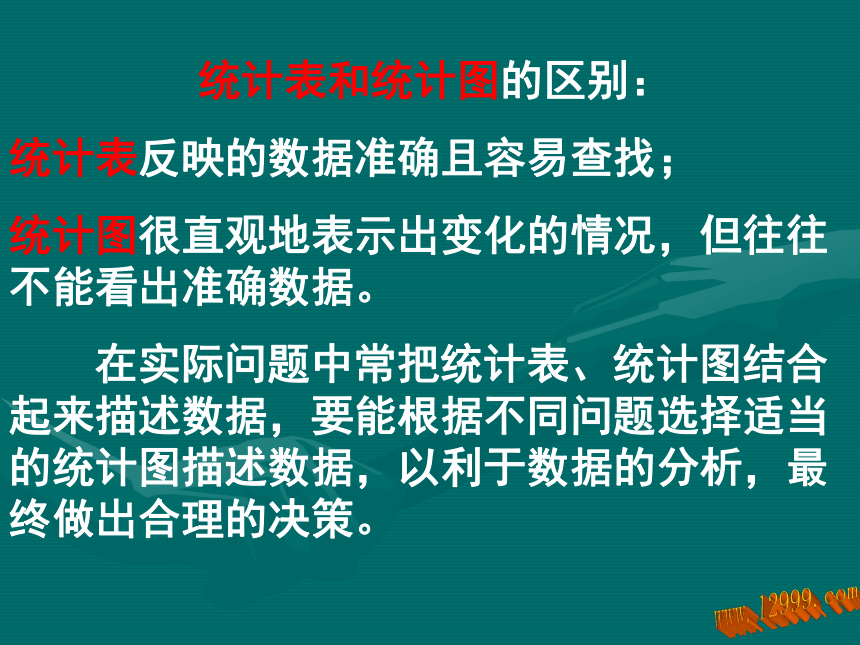 统计表和统计图的区别：

统计表反映的数据准确且容易查找；

统计图很直观地表示出变化的情况，但往往不能看出准确数据。

在实际问题中常把统计表、统计图结合起来描述数据，要能根据不同问题选择适当的统计图描述数据，以利于数据的分析，最终做出合理的决策。

www.12999.com